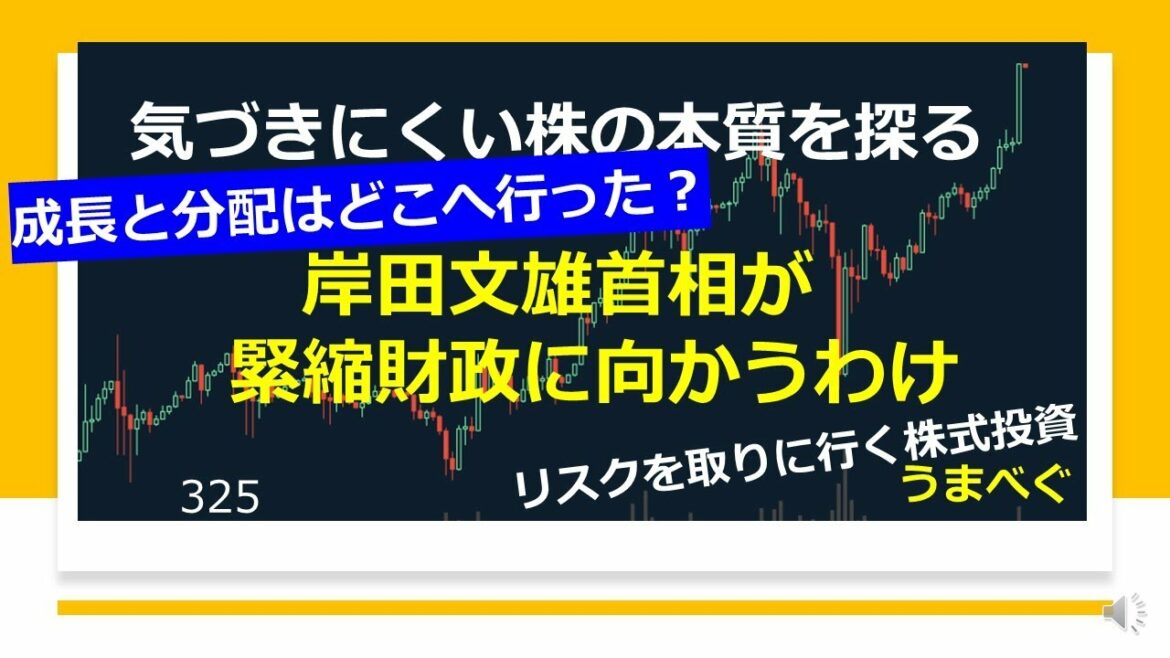 気づきにくい株の本質を探る

成長と分配はどこへ行った？

岸田文雄首相が
緊縮財政に向かうわけ

リスクを取りに行く株式投資
うまべぐ

325